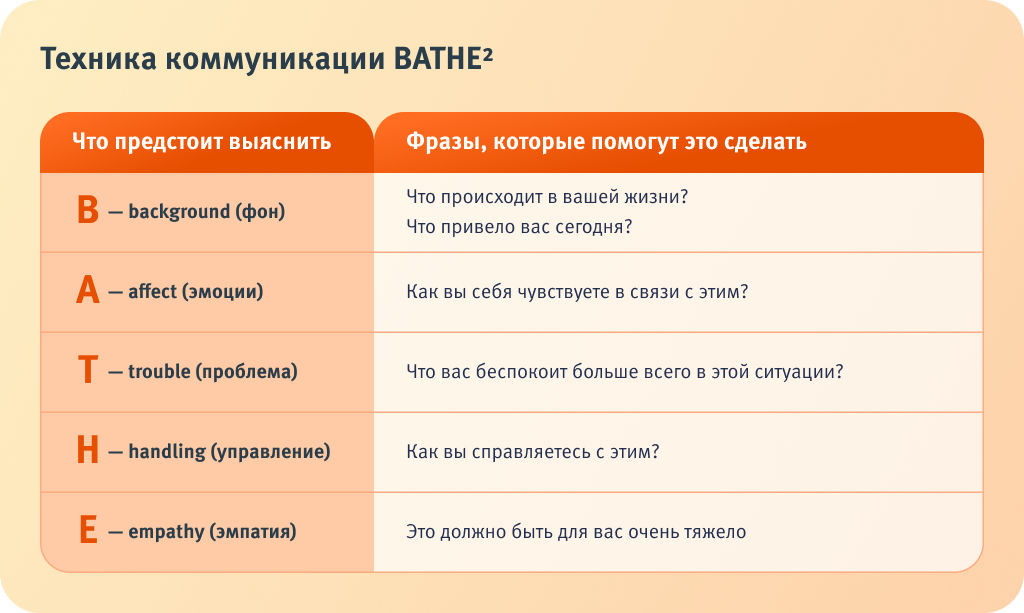 Техника коммуникации BATHE²

| Что предстоит выяснить | Фразы, которые помогут это сделать |
|---|---|
| B — background (фон) | Что происходит в вашей жизни? Что привело вас сегодня? |
| A — affect (эмоции) | Как вы себя чувствуете в связи с этим? |
| T — trouble (проблема) | Что вас беспокоит больше всего в этой ситуации? |
| H — handling (управление) | Как вы справляетесь с этим? |
| E — empathy (эмпатия) | Это должно быть для вас очень тяжело |